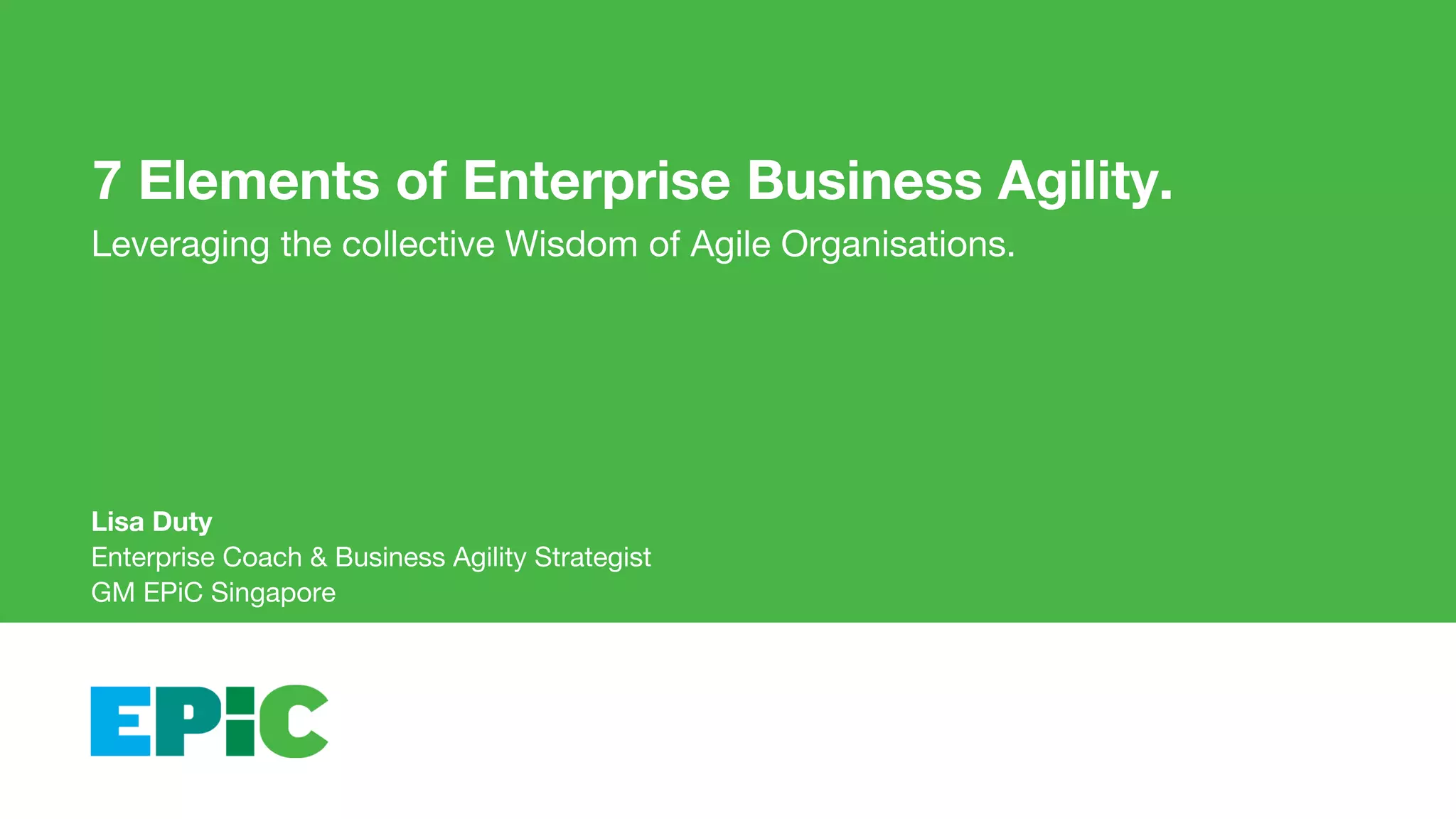 7 Elements of Enterprise Business Agility.

Leveraging the collective Wisdom of Agile Organisations.

Lisa Duty
Enterprise Coach & Business Agility Strategist
GM EPiC Singapore

EPiC